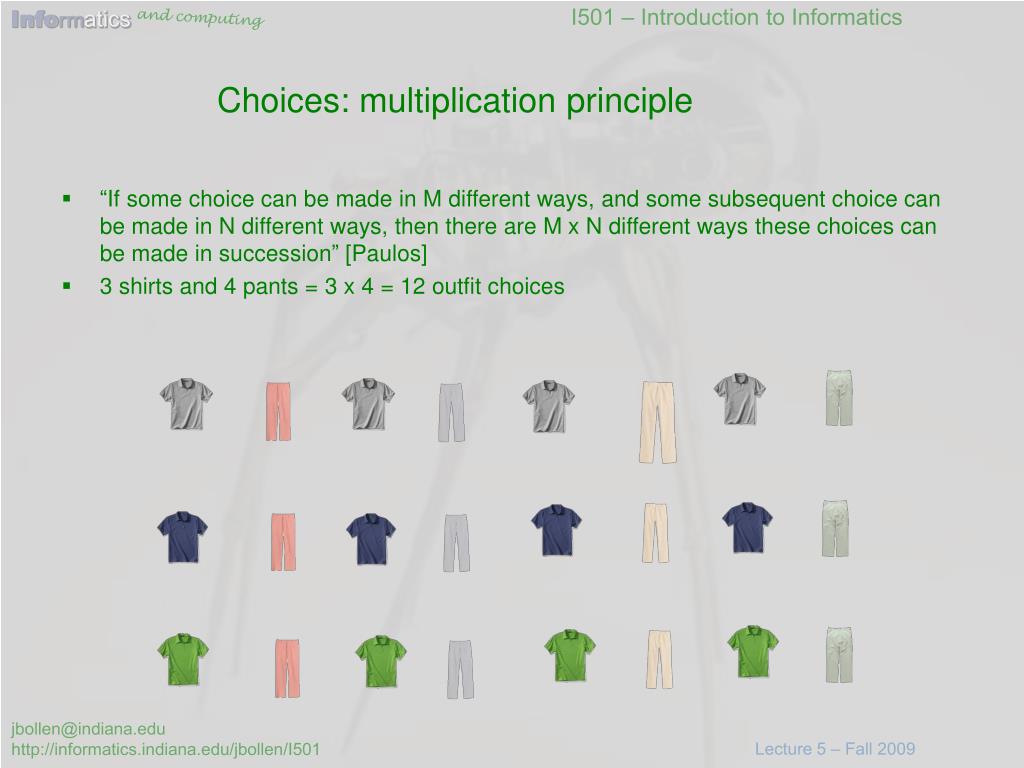 Informatics and computing

I501 – Introduction to Informatics

Choices: multiplication principle

▪ “If some choice can be made in M different ways, and some subsequent choice can be made in N different ways, then there are M x N different ways these choices can be made in succession” [Paulos]

▪ 3 shirts and 4 pants = 3 x 4 = 12 outfit choices

jbollen@indiana.edu
http://informatics.indiana.edu/jbollen/I501

Lecture 5 – Fall 2009